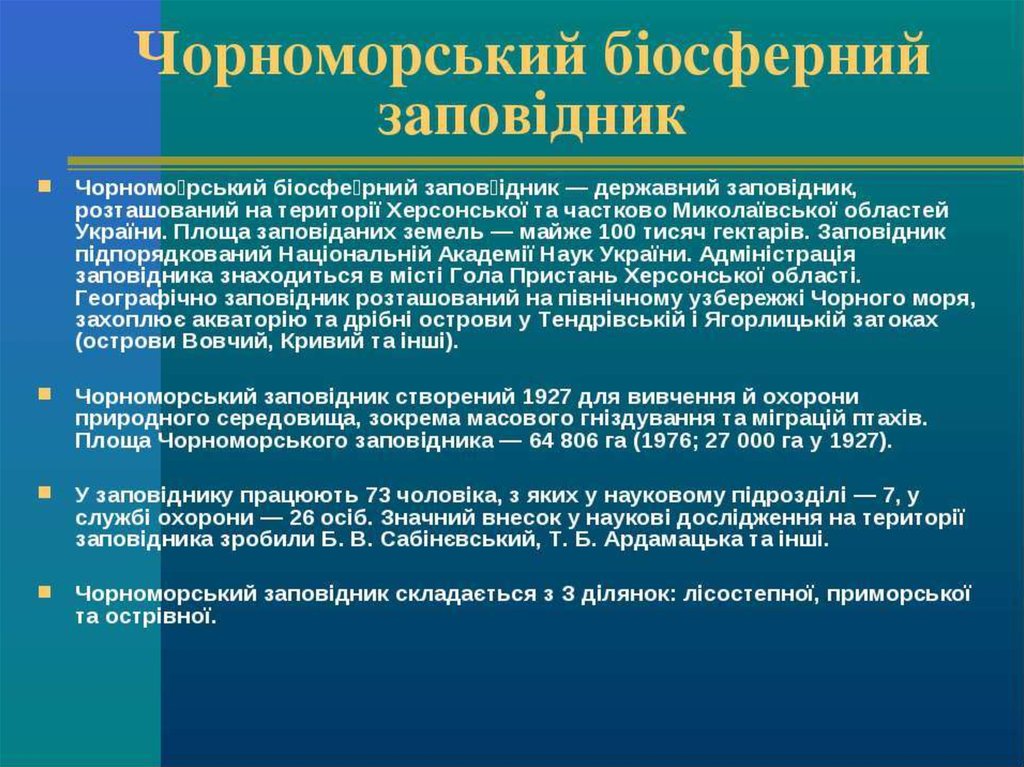 Чорноморський біосферний заповідник

Чорномо□рський біосфе□рний запов□ідник — державний заповідник, розташований на території Херсонської та частково Миколаївської областей України. Площа заповіданих земель — майже 100 тисяч гектарів. Заповідник підпорядкований Національній Академії Наук України. Адміністрація заповідника знаходиться в місті Гола Пристань Херсонської області. Географічно заповідник розташований на північному узбережжі Чорного моря, захоплює акваторію та дрібні острови у Тендрівській і Ягорлицькій затоках (острови Вовчий, Кривий та інші).

Чорноморський заповідник створений 1927 для вивчення й охорони природного середовища, зокрема масового гніздування та міграцій птахів. Площа Чорноморського заповідника — 64 806 га (1976; 27 000 га у 1927).

У заповіднику працюють 73 чоловіка, з яких у науковому підрозділі — 7, у службі охорони — 26 осіб. Значний внесок у наукові дослідження на території заповідника зробили Б. В. Сабінєвський, Т. Б. Ардамацька та інші.

Чорноморський заповідник складається з 3 ділянок: лісостепної, приморської та острівної.